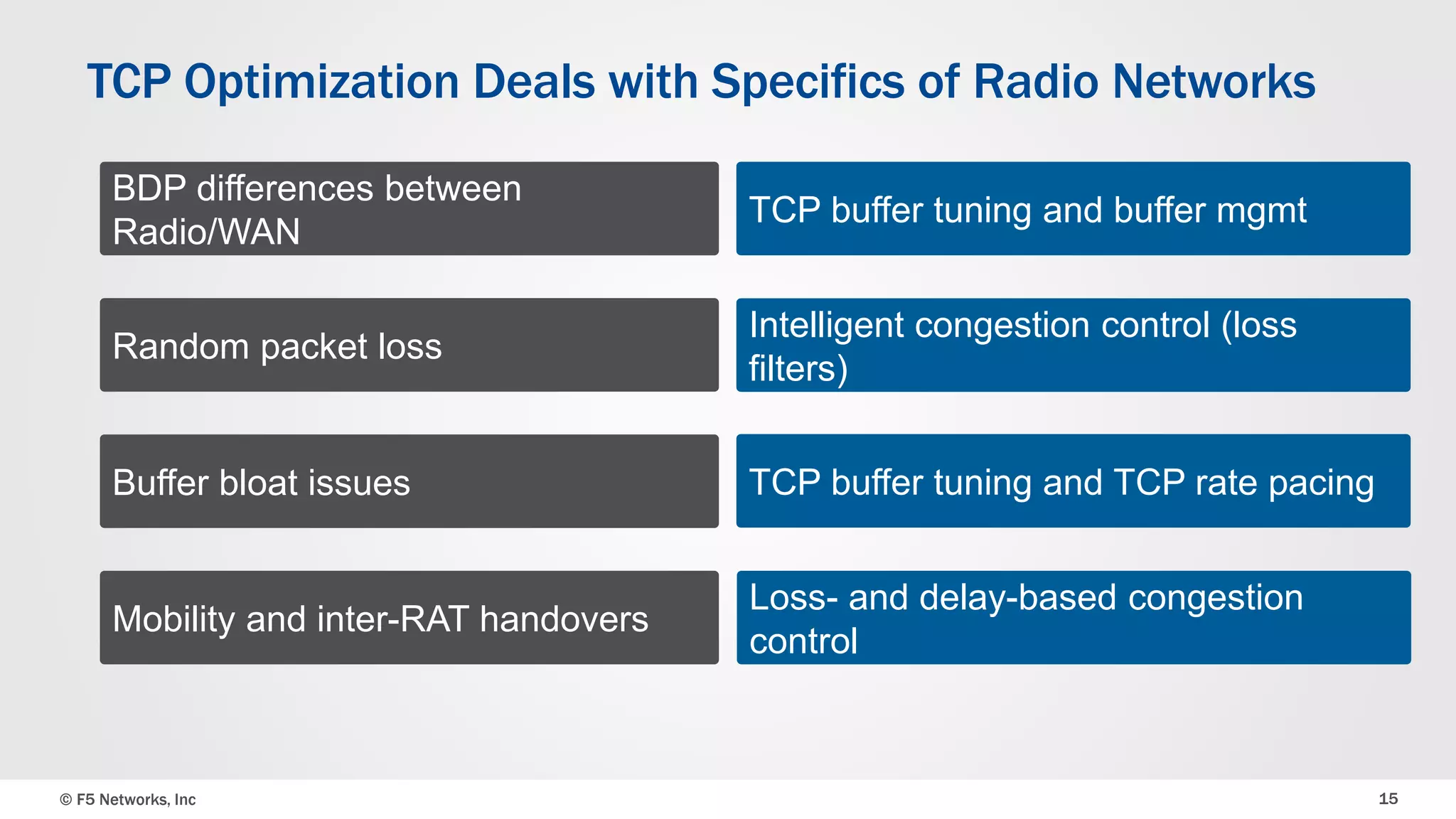 TCP Optimization Deals with Specifics of Radio Networks

BDP differences between Radio/WAN

TCP buffer tuning and buffer mgmt

Random packet loss

Intelligent congestion control (loss filters)

Buffer bloat issues

TCP buffer tuning and TCP rate pacing

Mobility and inter-RAT handovers

Loss- and delay-based congestion control

© F5 Networks, Inc

15